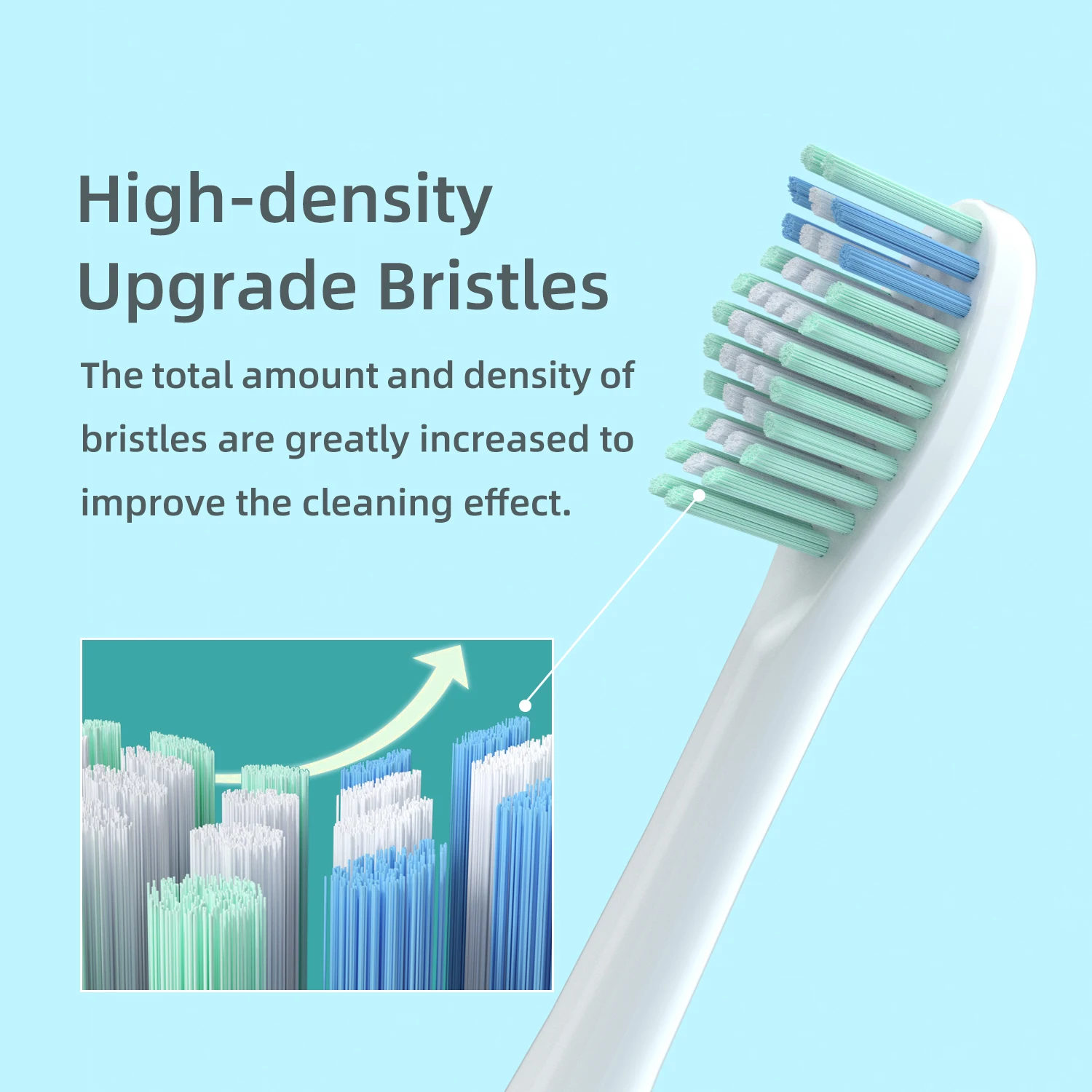 High-density
Upgrade Bristles

The total amount and density of bristles are greatly increased to improve the cleaning effect.